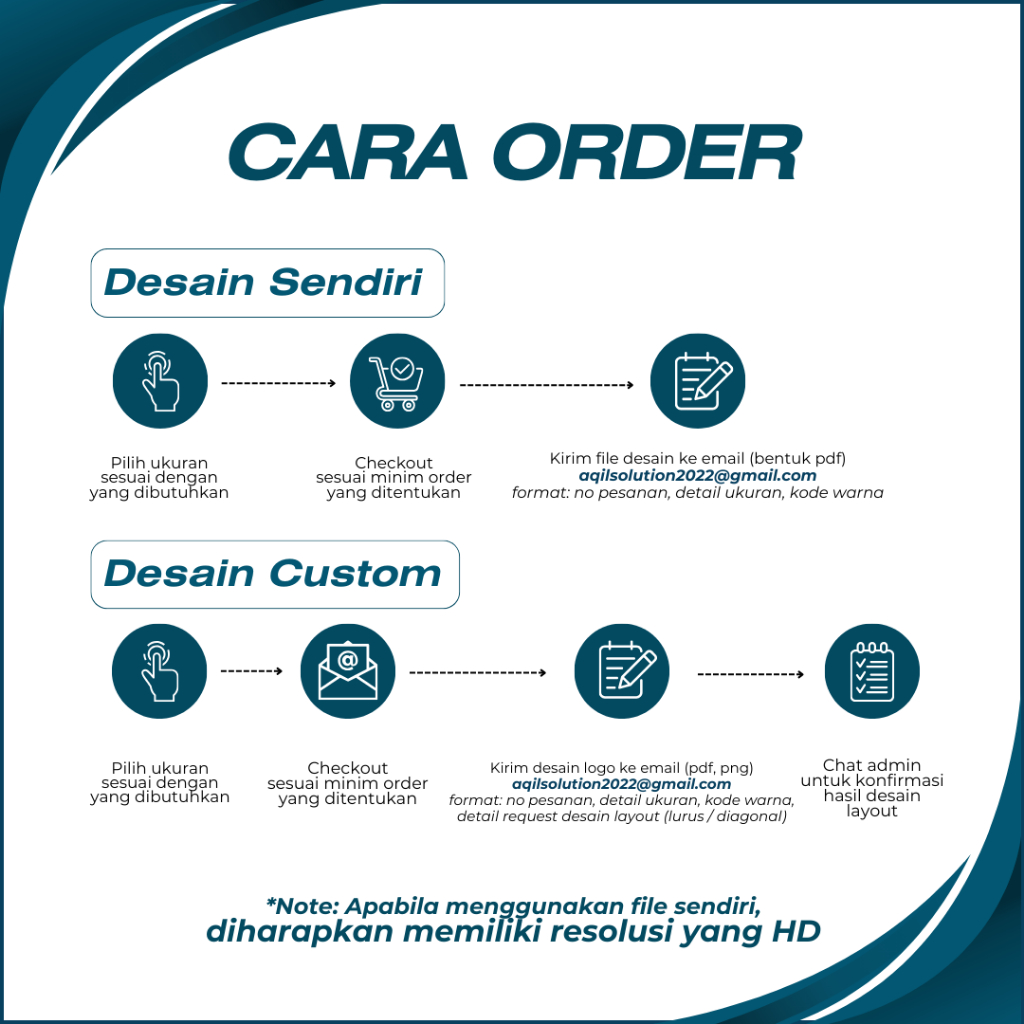 CARA ORDER

Desain Sendiri

Pilih ukuran sesuai dengan yang dibutuhkan

Checkout sesuai minim order yang ditentukan

Kirim file desain ke email (bentuk pdf)
aqilsolution2022@gmail.com
format: no pesanan, detail ukuran, kode warna

Desain Custom

Pilih ukuran sesuai dengan yang dibutuhkan

Checkout sesuai minim order yang ditentukan

Kirim desain logo ke email (pdf, png)
aqilsolution2022@gmail.com
format: no pesanan, detail ukuran, kode warna, detail request desain layout (lurus / diagonal)

Chat admin untuk konfirmasi hasil desain layout

*Note: Apabila menggunakan file sendiri, diharapkan memiliki resolusi yang HD